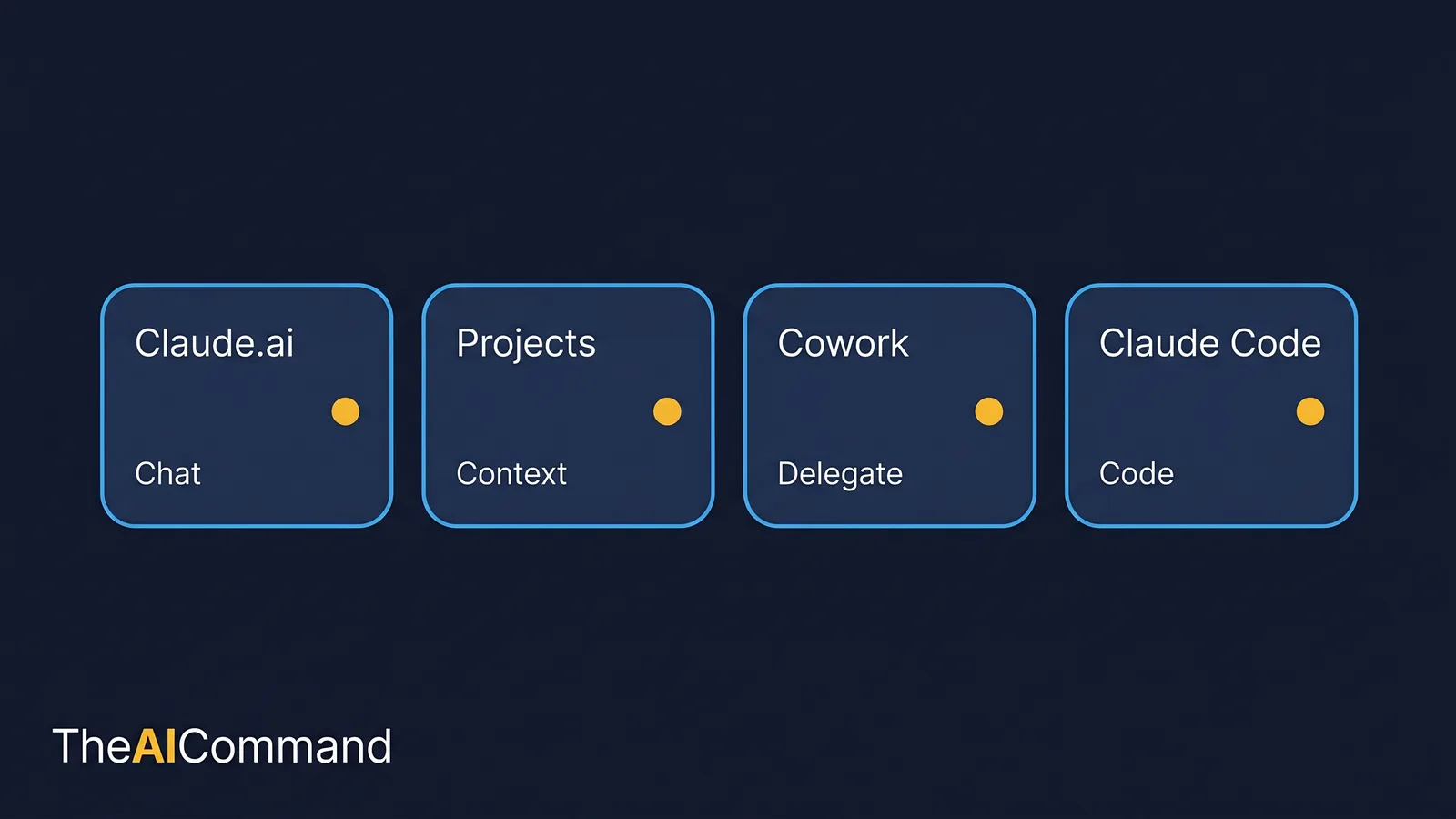 Claude.ai

Chat

Projects

Context

Cowork

Delegate

Claude Code

Code

TheAICommand